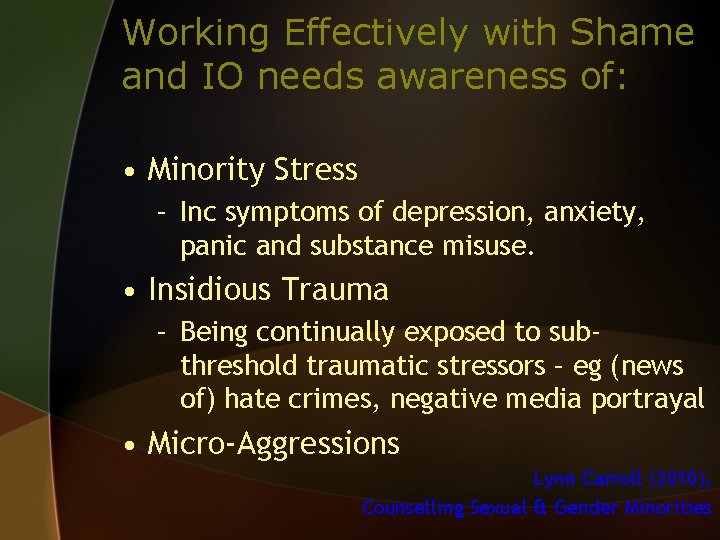 Working Effectively with Shame and IO needs awareness of:

• Minority Stress
– Inc symptoms of depression, anxiety, panic and substance misuse.

• Insidious Trauma
– Being continually exposed to sub-threshold traumatic stressors – eg (news of) hate crimes, negative media portrayal

• Micro-Aggressions

Lynn Carroll (2010), Counselling Sexual & Gender Minorities